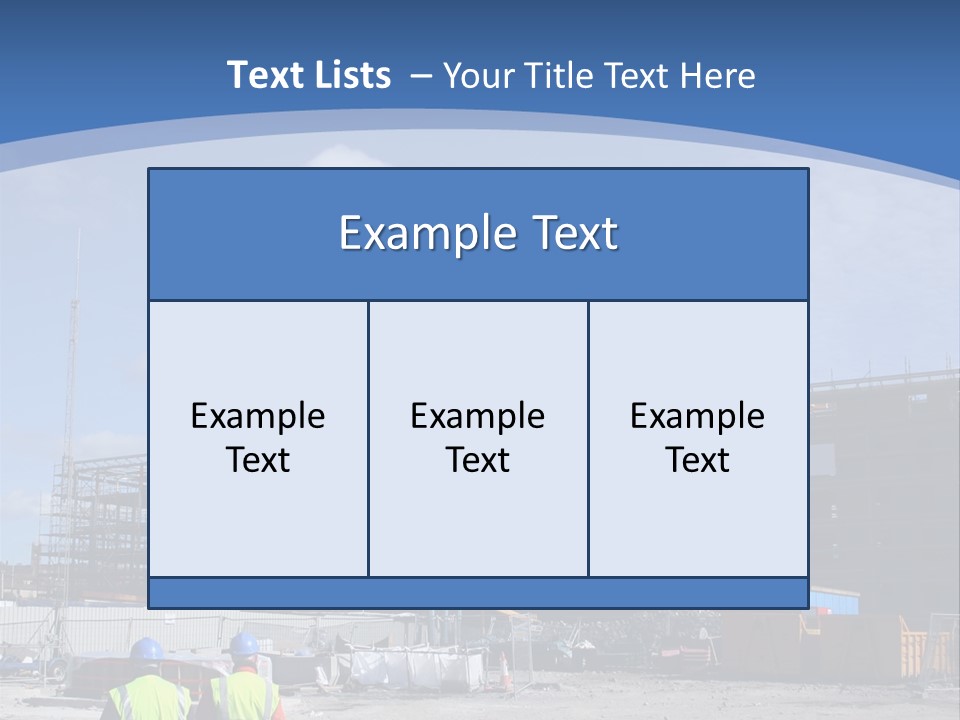 Text Lists – Your Title Text Here

Example Text

Example Text

Example Text

Example Text